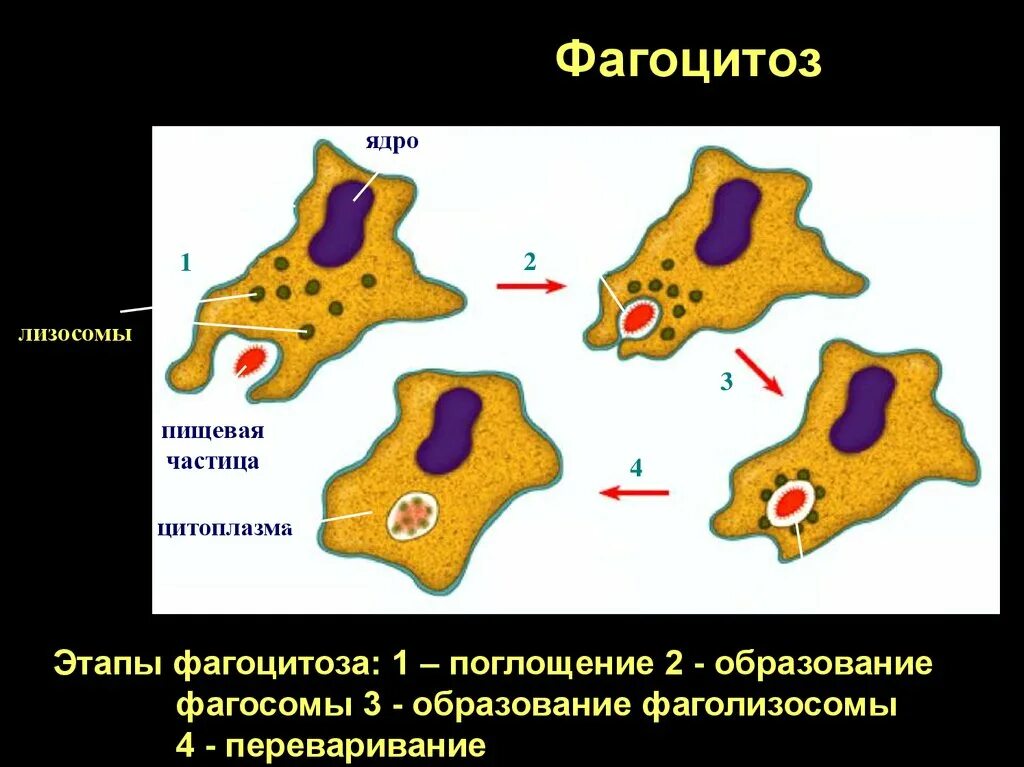 Фагоцитоз

ядро

1

2

лизосомы

3

пищевая частица

4

цитоплазма

Этапы фагоцитоза: 1 – поглощение 2 - образование фагосомы 3 - образование фаголизосомы 4 - переваривание